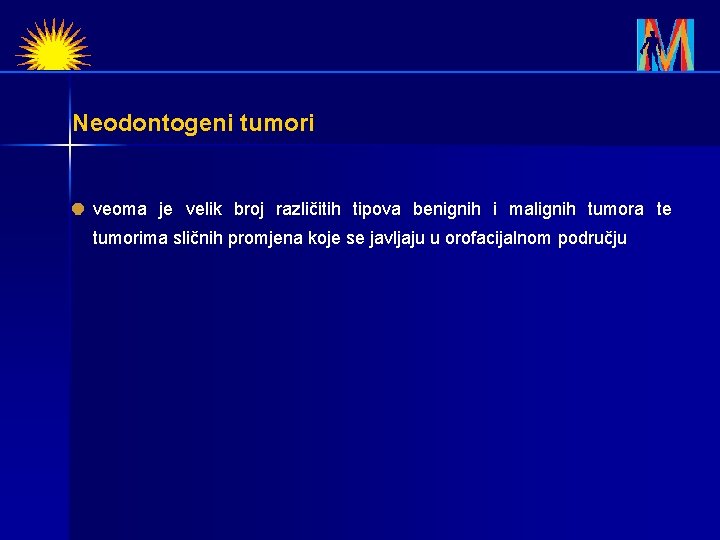 M

Neodontogeni tumori

veoma je velik broj različitih tipova benignih i malignih tumora te tumorima sličnih promjena koje se javljaju u orofacijalnom području